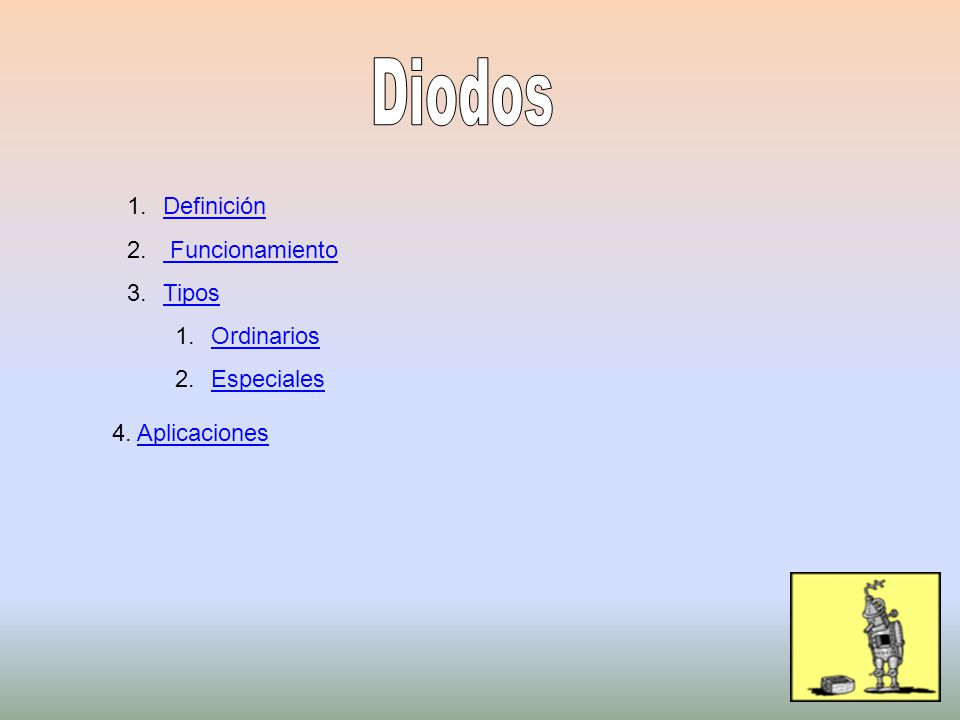 Diodos

1. Definición
2. Funcionamiento
3. Tipos
   1. Ordinarios
   2. Especiales

4. Aplicaciones